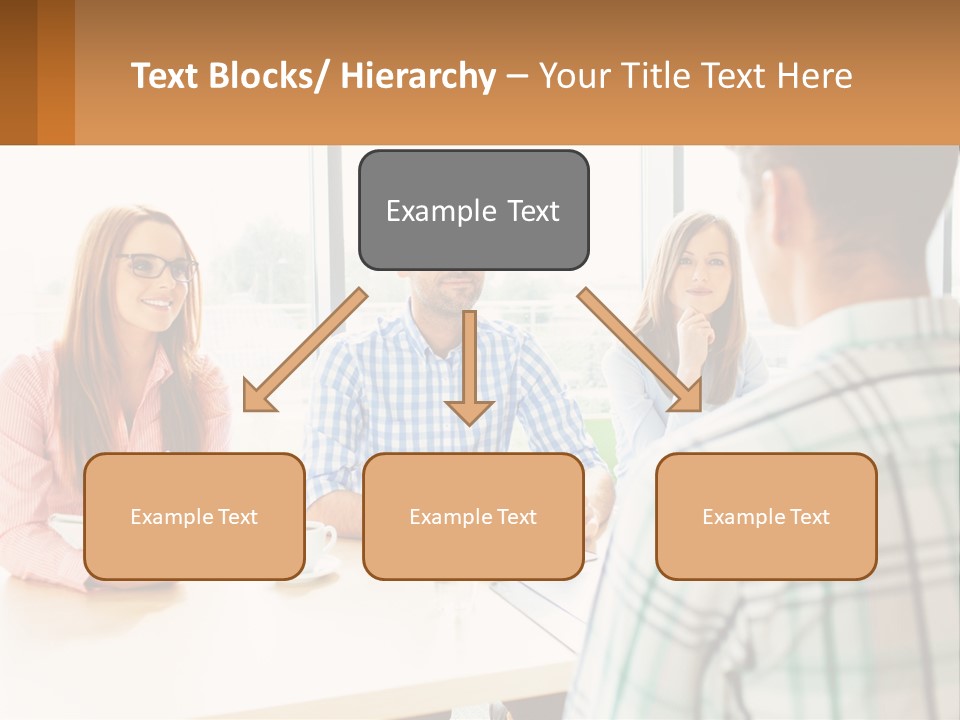 Text Blocks/ Hierarchy – Your Title Text Here

Example Text

Example Text

Example Text

Example Text